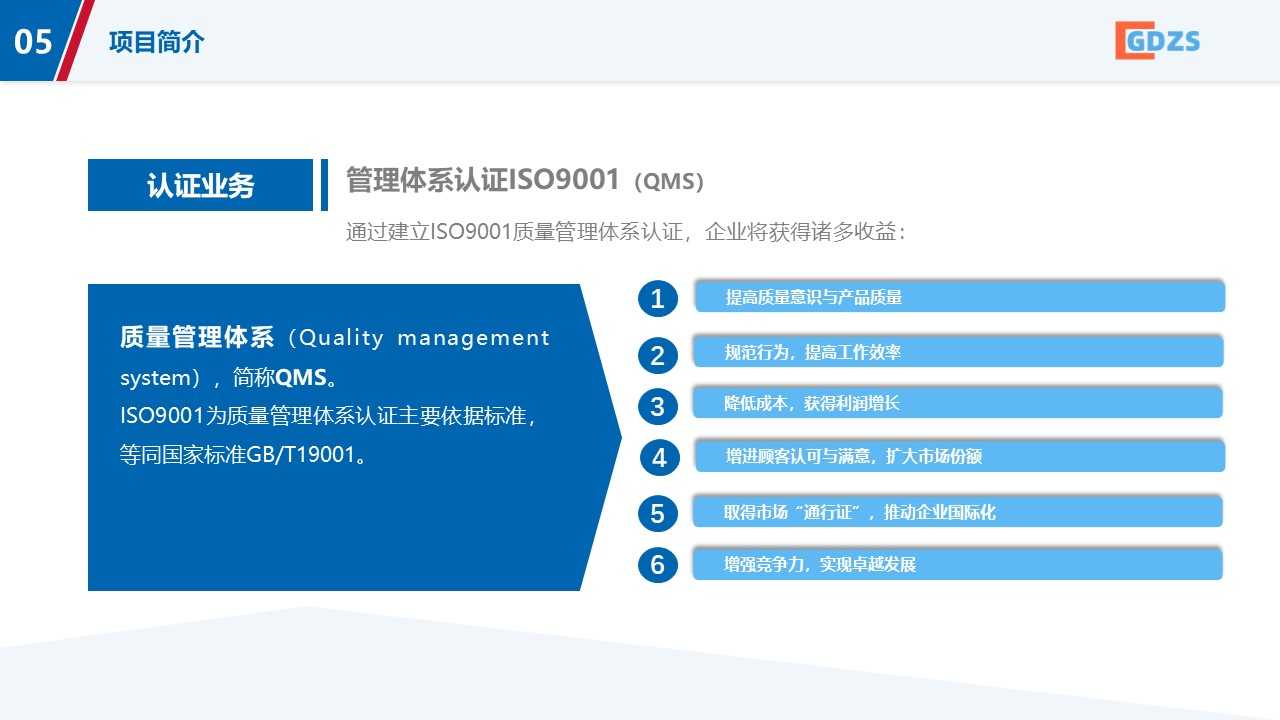 05 项目简介

GDZS

认证业务

管理体系认证ISO9001（QMS）

通过建立ISO9001质量管理体系认证，企业将获得诸多收益：

质量管理体系（Quality management system），简称QMS。
ISO9001为质量管理体系认证主要依据标准，等同国家标准GB/T19001。

1 提高质量意识与产品质量

2 规范行为，提高工作效率

3 降低成本，获得利润增长

4 增进顾客认可与满意，扩大市场份额

5 取得市场“通行证”，推动企业国际化

6 增强竞争力，实现卓越发展